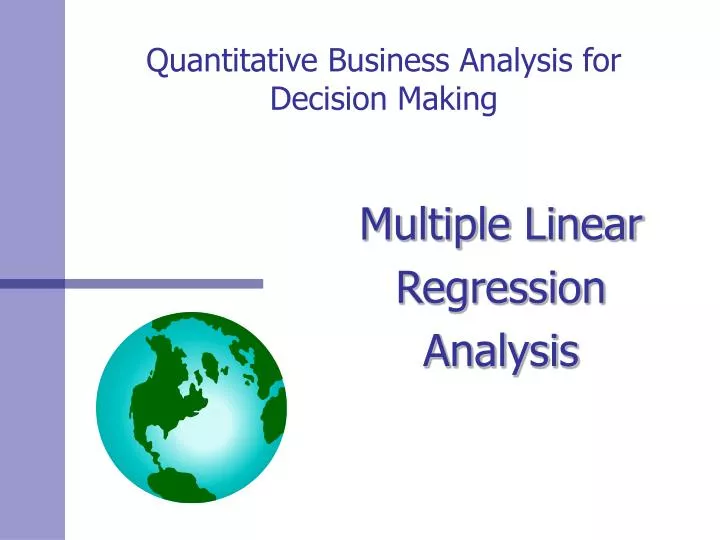 Quantitative Business Analysis for Decision Making

Multiple Linear Regression Analysis